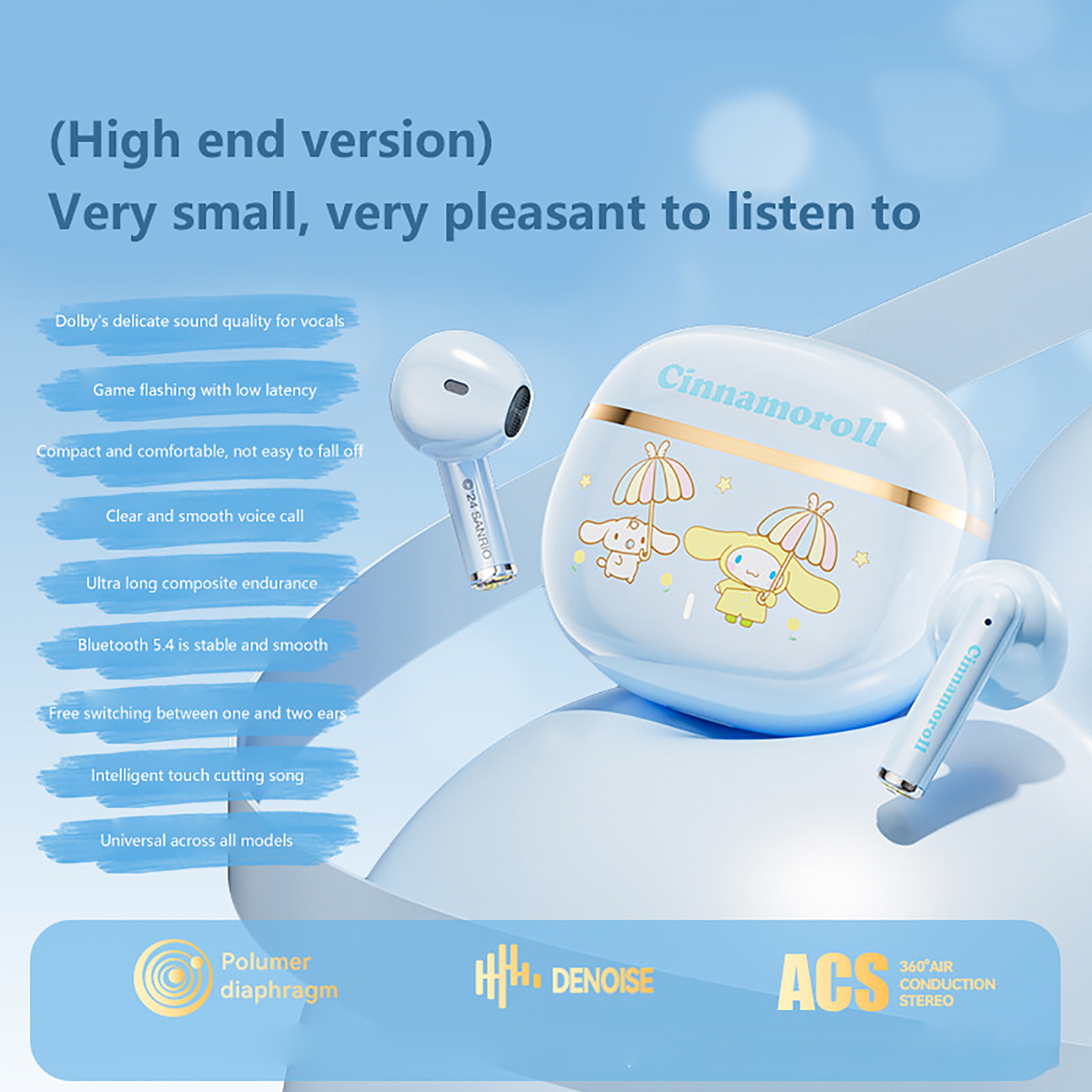 (High end version)
Very small, very pleasant to listen to

Dolby's delicate sound quality for vocals

Game flashing with low latency

Compact and comfortable, not easy to fall off

Clear and smooth voice call

Ultra long composite endurance

Bluetooth 5.4 is stable and smooth

Free switching between one and two ears

Intelligent touch cutting song

Universal across all models

©'24 SANRIO

Cinnamoroll

Cinnamoroll

Polumer diaphragm

DENOISE

ACS 360°AIR CONDUCTION STEREO